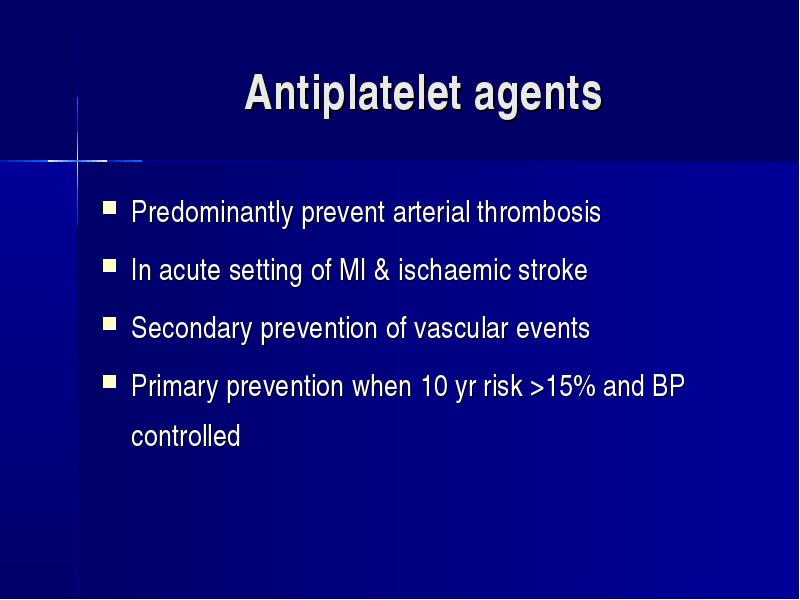 Antiplatelet agents

- Predominantly prevent arterial thrombosis
- In acute setting of MI & ischaemic stroke
- Secondary prevention of vascular events
- Primary prevention when 10 yr risk >15% and BP controlled